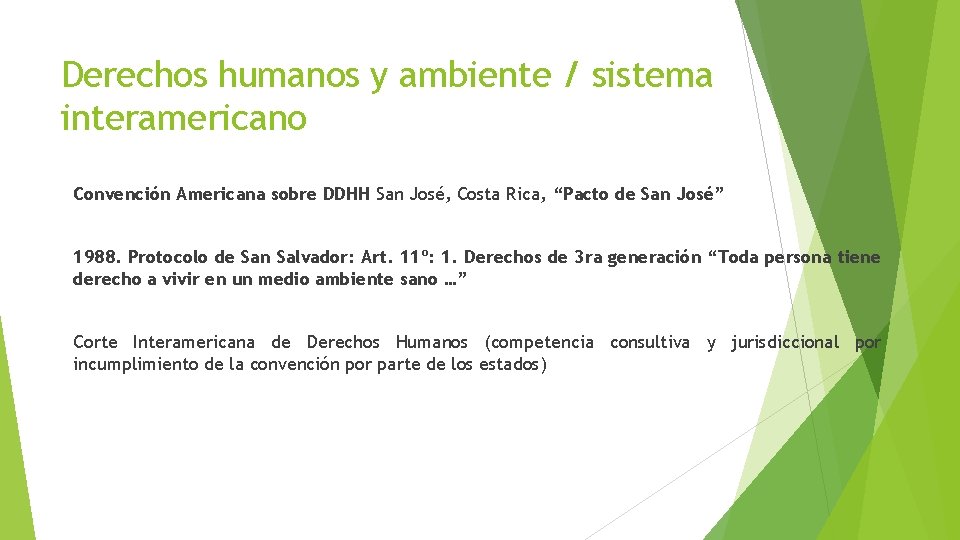 Derechos humanos y ambiente / sistema interamericano

Convención Americana sobre DDHH San José, Costa Rica, “Pacto de San José”

1988. Protocolo de San Salvador: Art. 11º: 1. Derechos de 3ra generación “Toda persona tiene derecho a vivir en un medio ambiente sano …”

Corte Interamericana de Derechos Humanos (competencia consultiva y jurisdiccional por incumplimiento de la convención por parte de los estados)